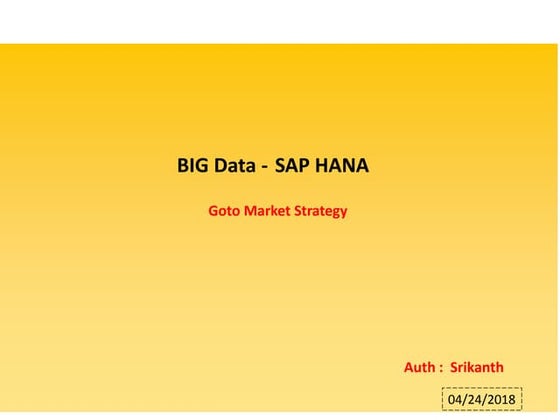 BIG Data - SAP HANA

Goto Market Strategy

Auth : Srikanth

04/24/2018